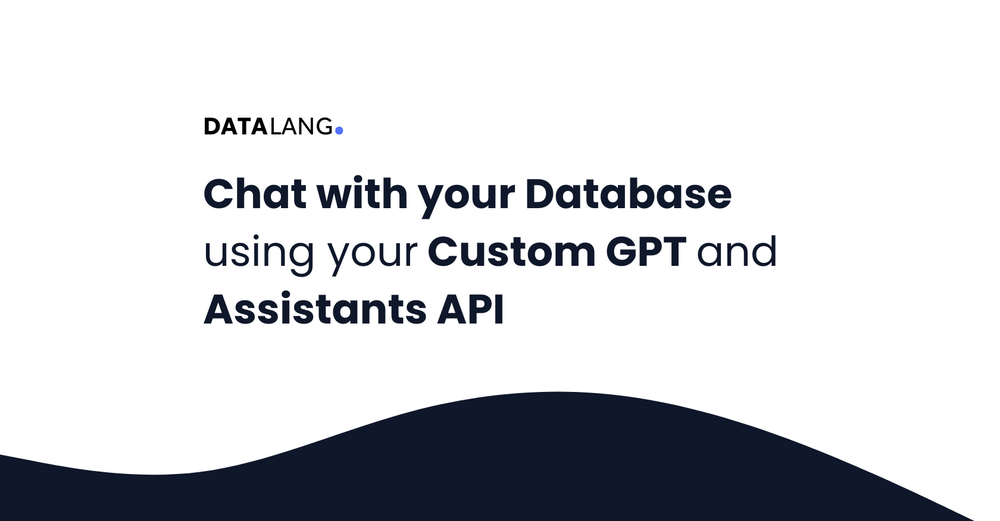 DATALANG.

Chat with your Database using your Custom GPT and Assistants API